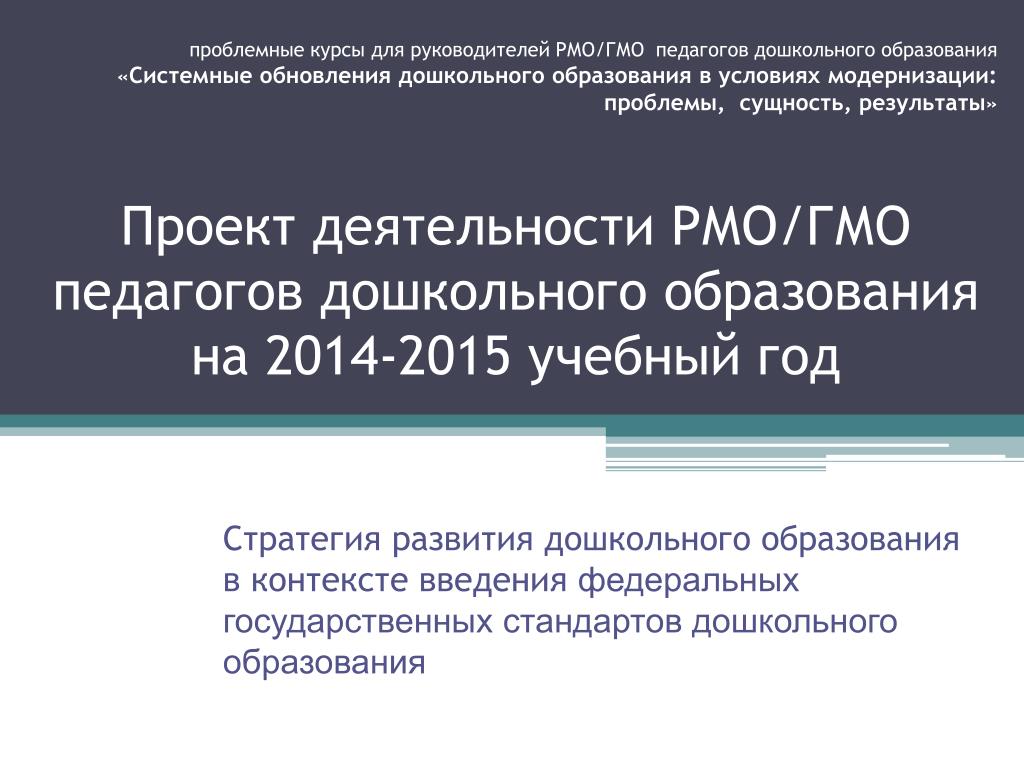 проблемные курсы для руководителей РМО/ГМО педагогов дошкольного образования «Системные обновления дошкольного образования в условиях модернизации: проблемы, сущность, результаты»

Проект деятельности РМО/ГМО педагогов дошкольного образования на 2014-2015 учебный год

Стратегия развития дошкольного образования в контексте введения федеральных государственных стандартов дошкольного образования